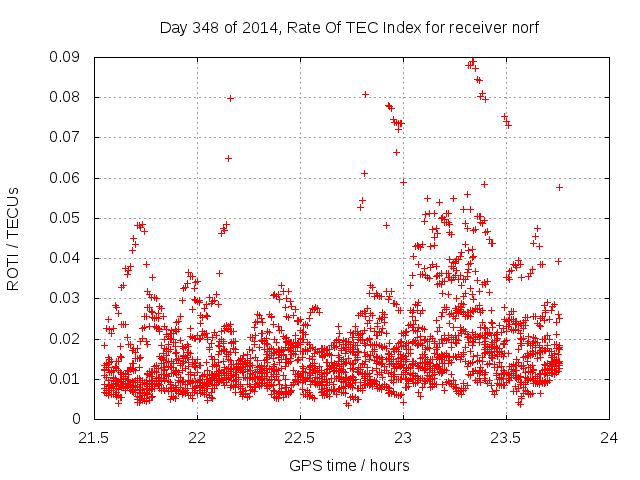 Day 348 of 2014, Rate Of TEC Index for receiver norf

ROTI / TECUs

0.09
0.08
0.07
0.06
0.05
0.04
0.03
0.02
0.01
0

21.5
22
22.5
23
23.5
24

GPS time / hours